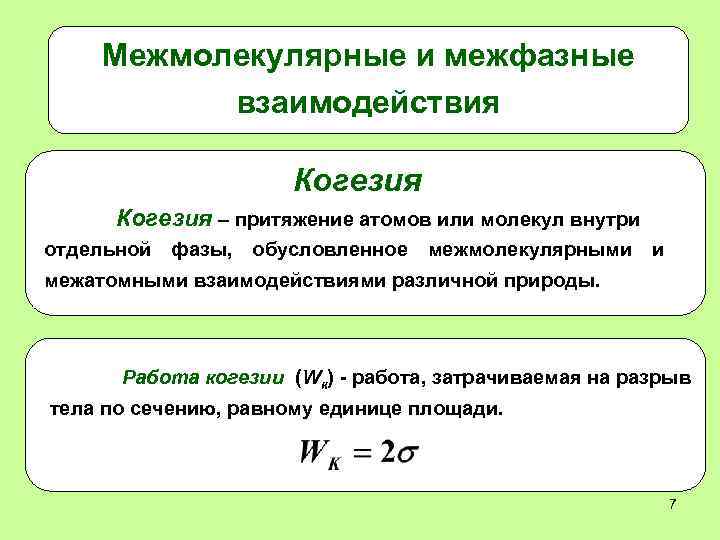 Межмолекулярные и межфазные взаимодействия

Когезия

Когезия – притяжение атомов или молекул внутри отдельной фазы, обусловленное межмолекулярными и межатомными взаимодействиями различной природы.

Работа когезии ($W_к$) - работа, затрачиваемая на разрыв тела по сечению, равному единице площади.

$W_K = 2\sigma$

7